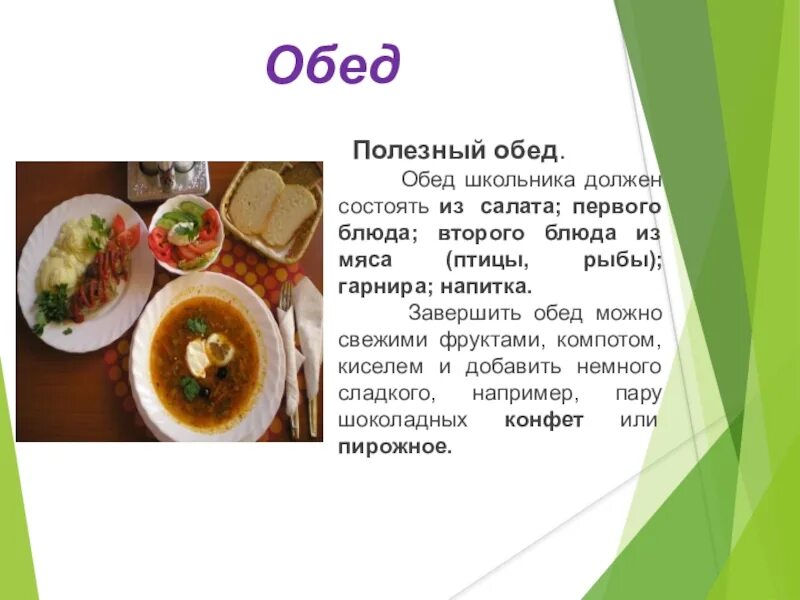 Обед

Полезный обед.

Обед школьника должен состоять из салата; первого блюда; второго блюда из мяса (птицы, рыбы); гарнира; напитка.

Завершить обед можно свежими фруктами, компотом, киселем и добавить немного сладкого, например, пару шоколадных конфет или пирожное.